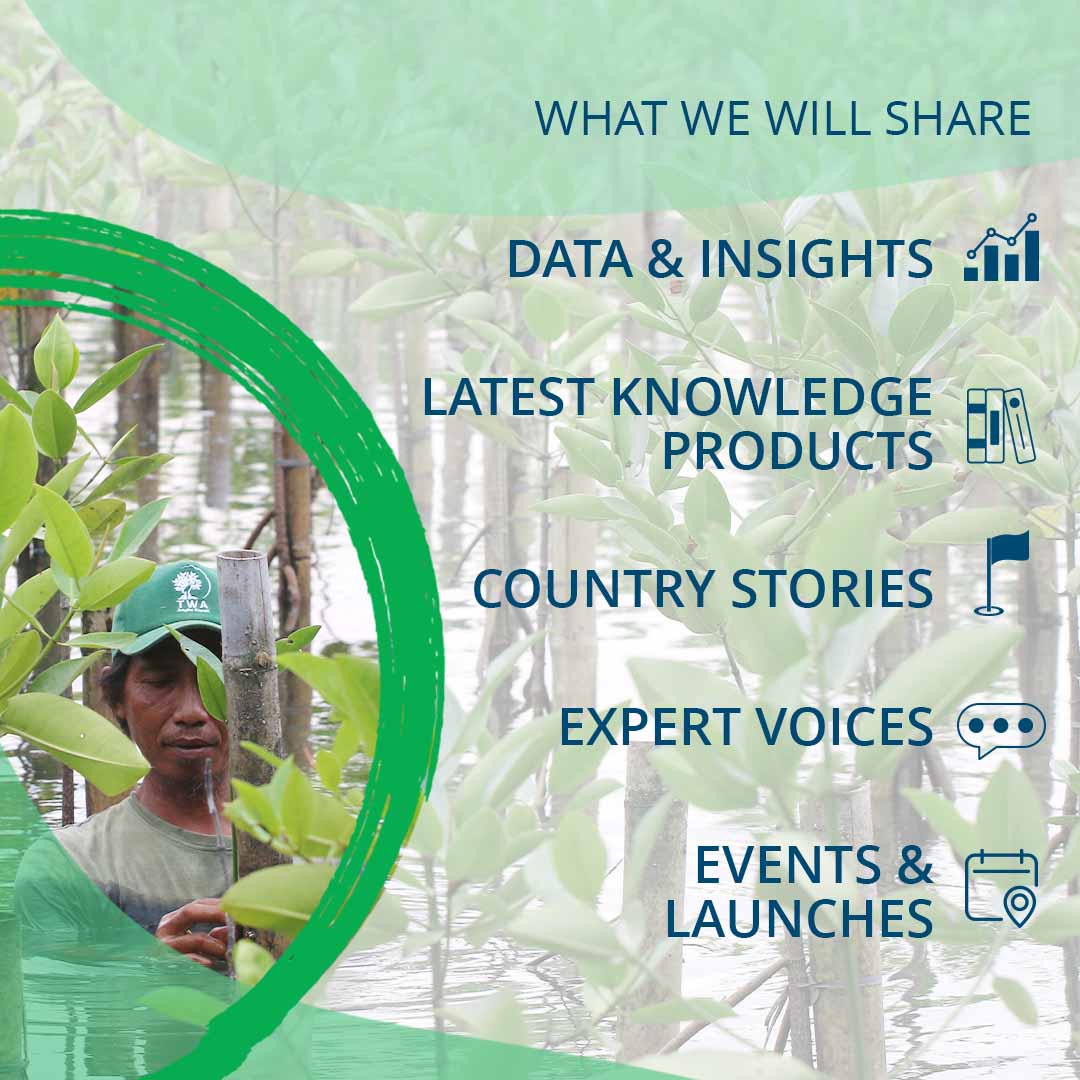 WHAT WE WILL SHARE

DATA & INSIGHTS

LATEST KNOWLEDGE PRODUCTS

COUNTRY STORIES

EXPERT VOICES

EVENTS & LAUNCHES

TWA